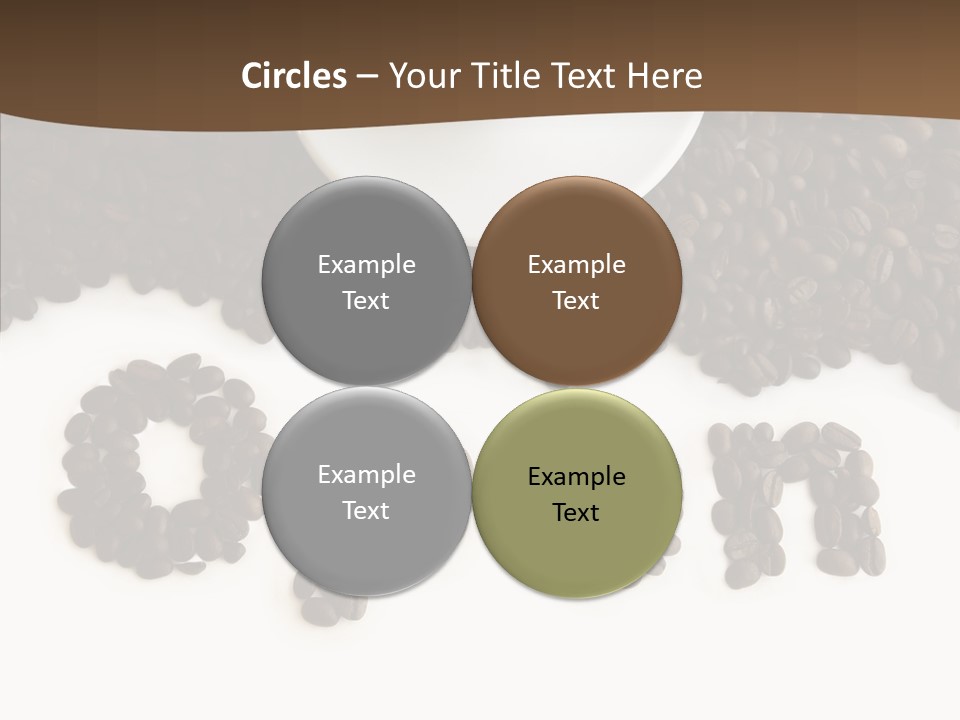 **Circles** – Your Title Text Here

Example Text

Example Text

Example Text

Example Text